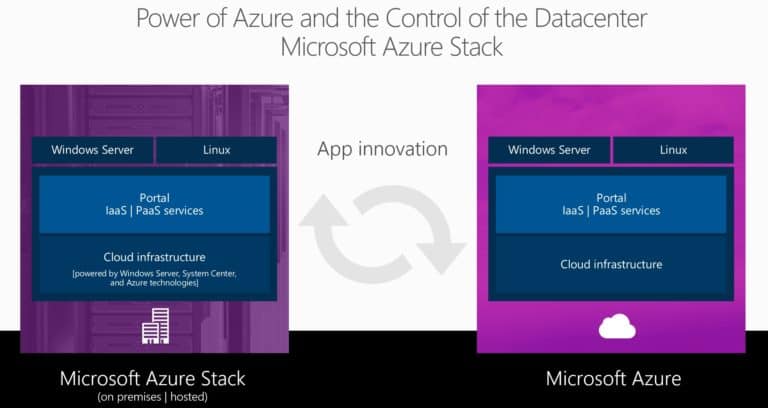 Power of Azure and the Control of the Datacenter
Microsoft Azure Stack

Windows Server
Linux

Portal
IaaS | PaaS services

Cloud infrastructure
[powered by Windows Server, System Center, and Azure technologies]

Microsoft Azure Stack
(on premises | hosted)

App innovation

Windows Server
Linux

Portal
IaaS | PaaS services

Cloud infrastructure

Microsoft Azure